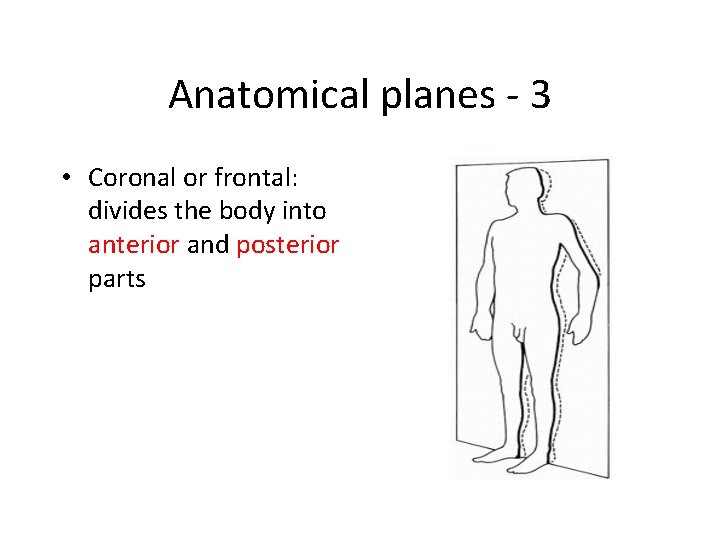 Anatomical planes - 3

• Coronal or frontal: divides the body into anterior and posterior parts